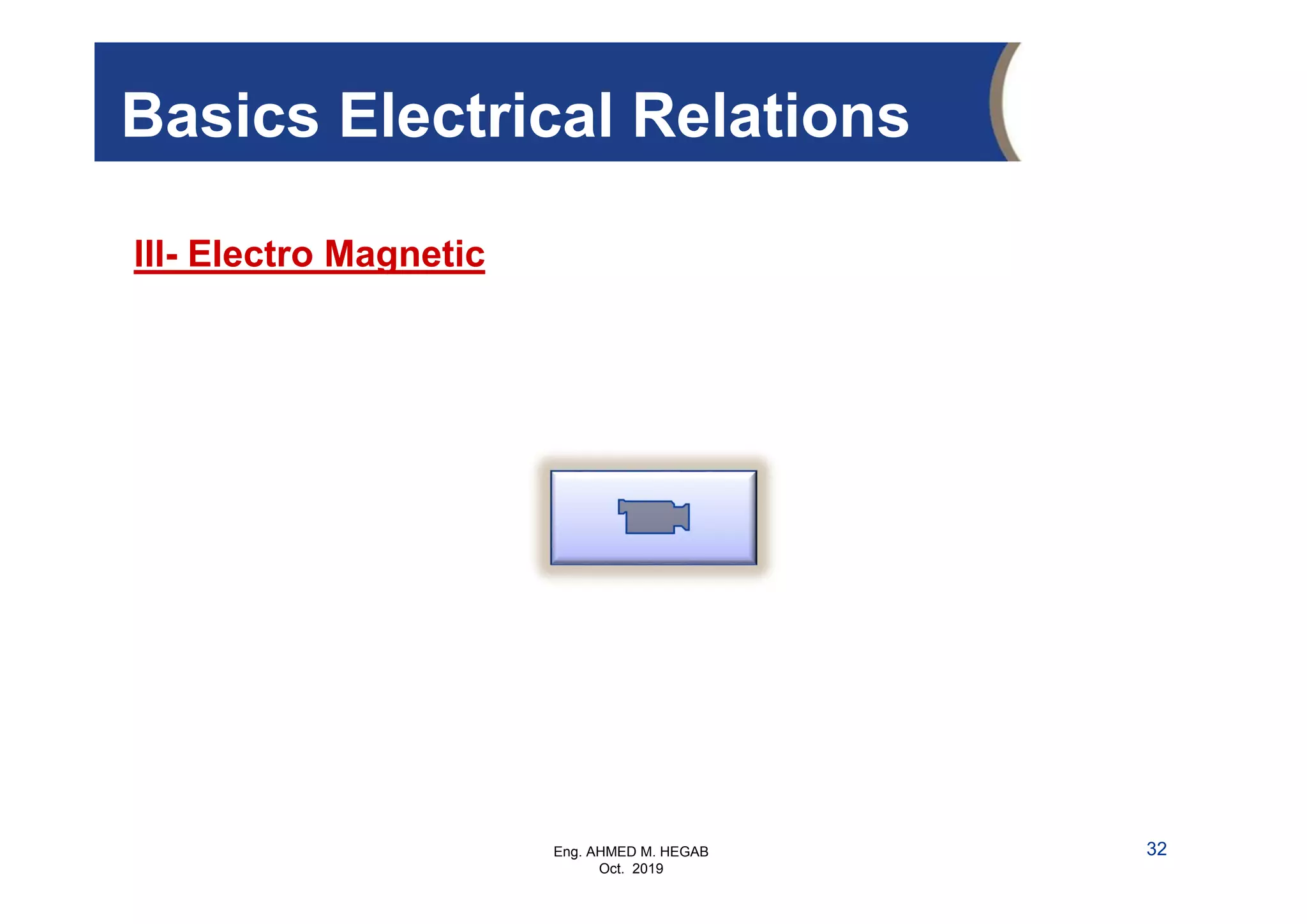 Basics Electrical Relations

III- Electro Magnetic

Eng. AHMED M. HEGAB
Oct. 2019

32